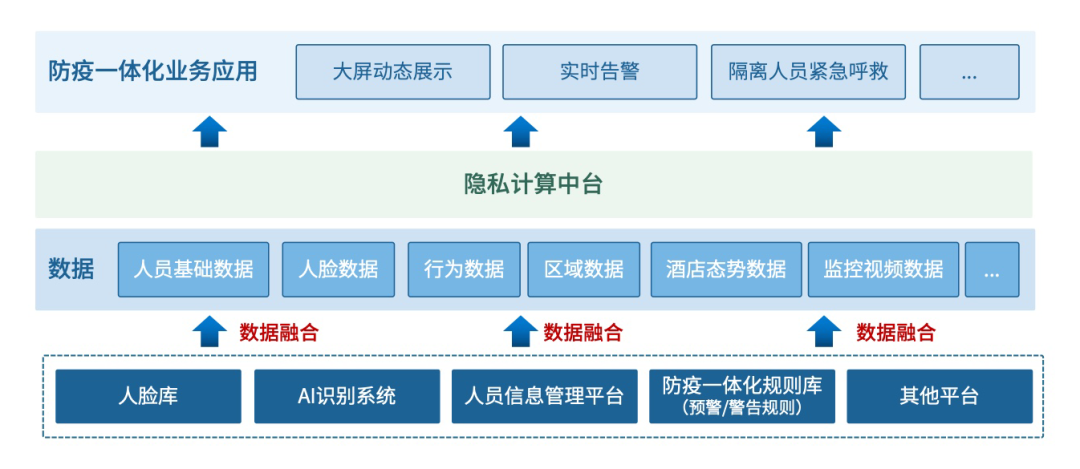 防疫一体化业务应用

大屏动态展示

实时告警

隔离人员紧急呼救

...

隐私计算中台

数据

人员基础数据

人脸数据

行为数据

区域数据

酒店态势数据

监控视频数据

...

数据融合

数据融合

数据融合

人脸库

AI识别系统

人员信息管理平台

防疫一体化规则库
(预警/警告规则)

其他平台